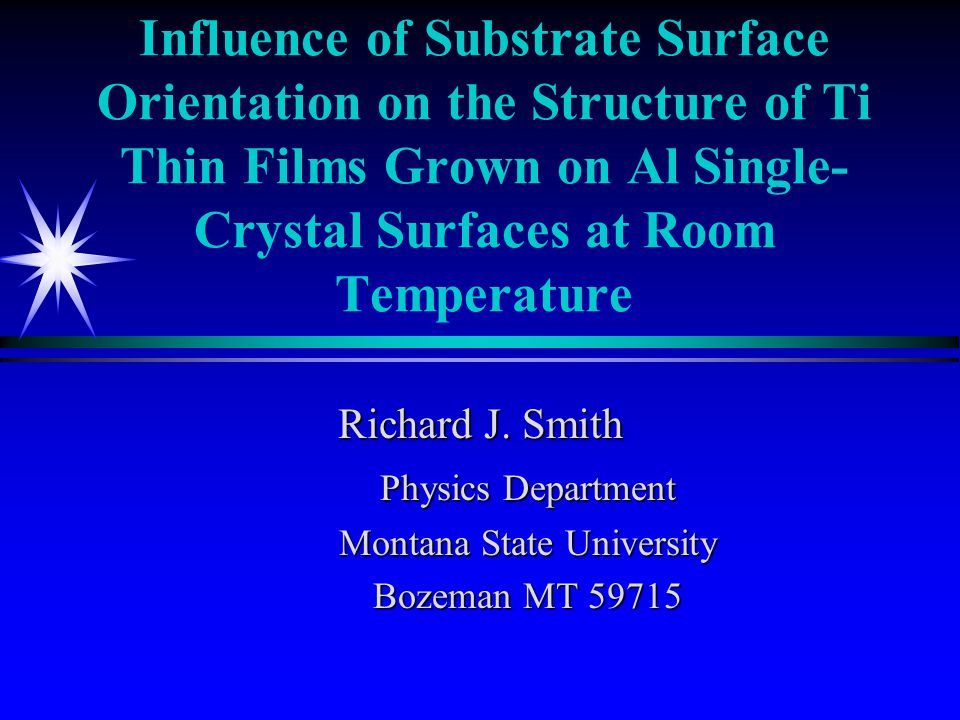 Influence of Substrate Surface Orientation on the Structure of Ti Thin Films Grown on Al Single-Crystal Surfaces at Room Temperature

Richard J. Smith

Physics Department

Montana State University

Bozeman MT 59715